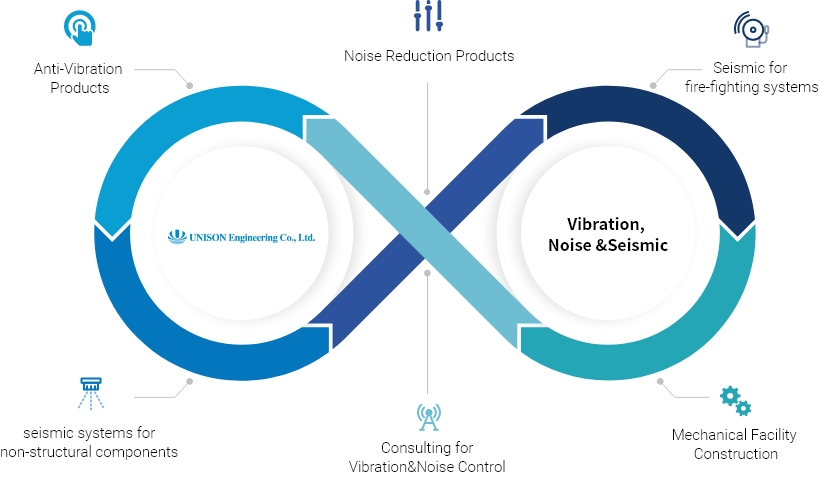 Anti-Vibration Products

Noise Reduction Products

Seismic for fire-fighting systems

UNISON Engineering Co., Ltd.

Vibration, Noise &Seismic

seismic systems for non-structural components

Consulting for Vibration&Noise Control

Mechanical Facility Construction